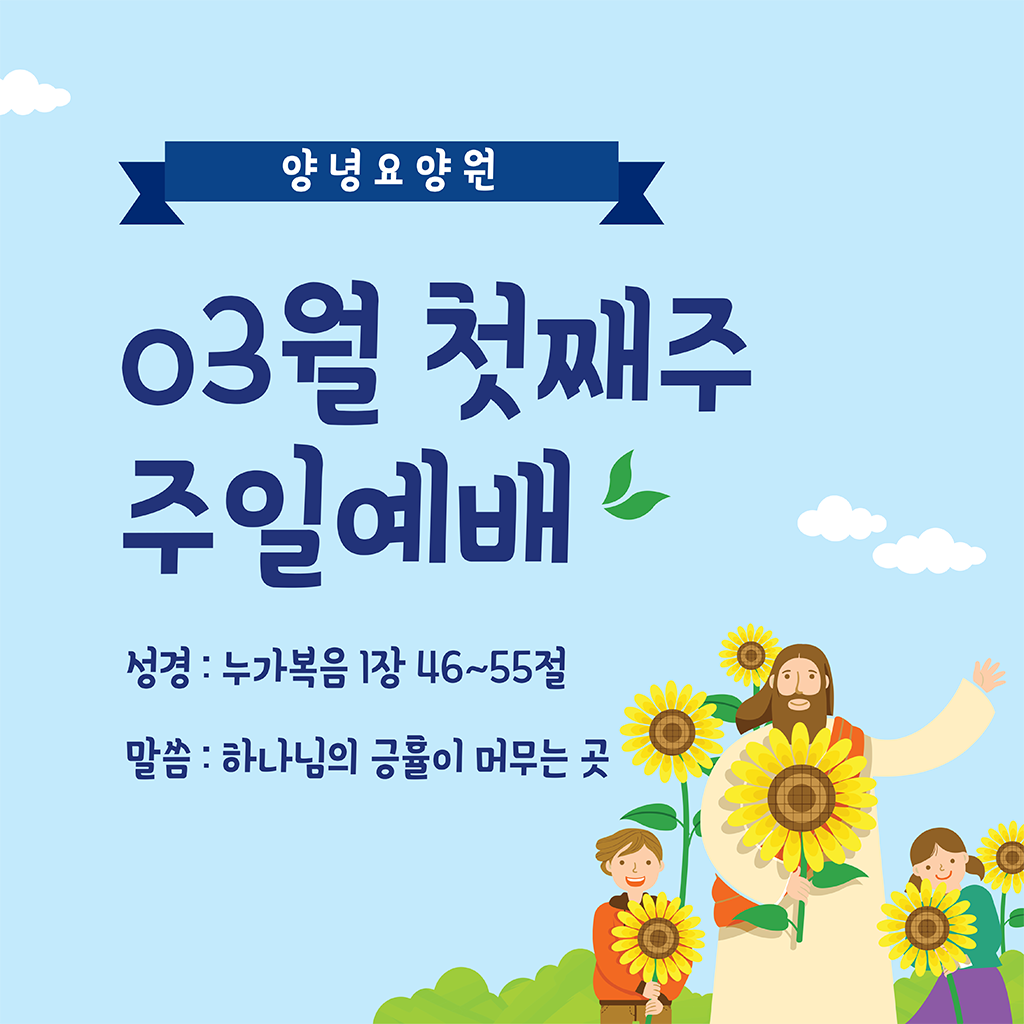 양녕요양원

03월 첫째주
주일예배

성경 : 누가복음 1장 46~55절

말씀 : 하나님의 긍휼이 머무는 곳